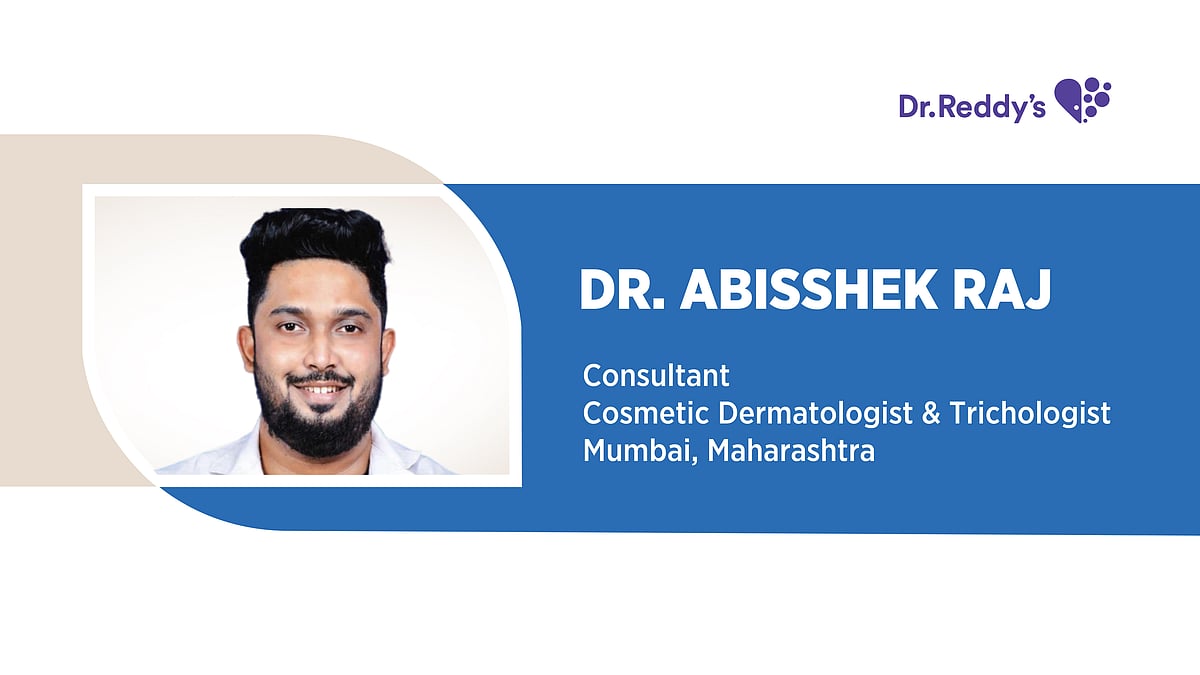 Dr.Reddy's

DR. ABISSHEK RAJ

Consultant
Cosmetic Dermatologist & Trichologist
Mumbai, Maharashtra